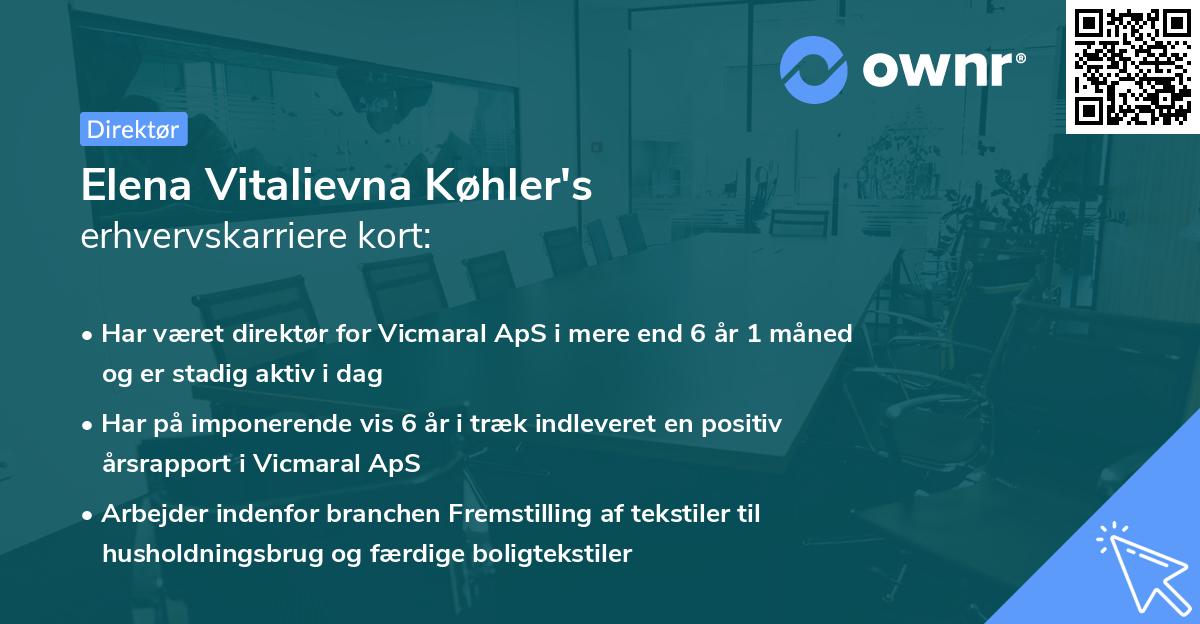 ownr®

Direktør

Elena Vitalievna Køhler's
erhvervskarriere kort:

• Har været direktør for Vicmaral ApS i mere end 6 år 1 måned og er stadig aktiv i dag

• Har på imponerende vis 6 år i træk indleveret en positiv årsrapport i Vicmaral ApS

• Arbejder indenfor branchen Fremstilling af tekstiler til husholdningsbrug og færdige boligtekstiler